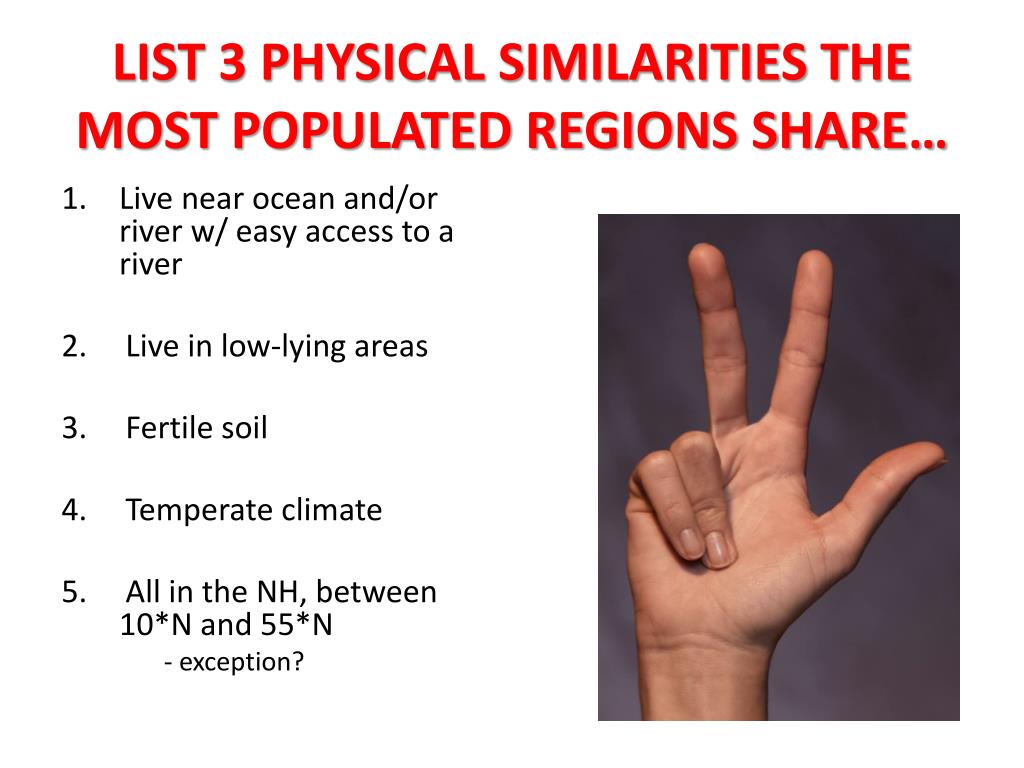 LIST 3 PHYSICAL SIMILARITIES THE MOST POPULATED REGIONS SHARE…

1. Live near ocean and/or river w/ easy access to a river

2. Live in low-lying areas

3. Fertile soil

4. Temperate climate

5. All in the NH, between 10*N and 55*N
- exception?